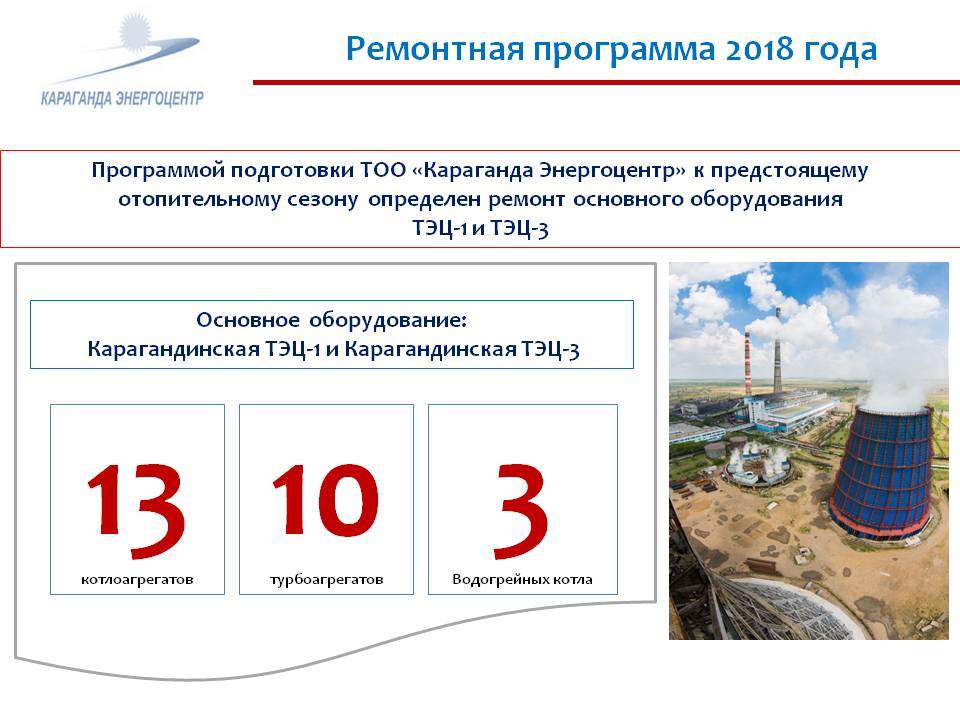 КАРАГАНДА ЭНЕРГОЦЕНТР

Ремонтная программа 2018 года

Программой подготовки ТОО «Караганда Энергоцентр» к предстоящему отопительному сезону определен ремонт основного оборудования ТЭЦ-1 и ТЭЦ-3

Основное оборудование:
Карагандинская ТЭЦ-1 и Карагандинская ТЭЦ-3

13
котлоагрегатов

10
турбоагрегатов

3
Водогрейных котла